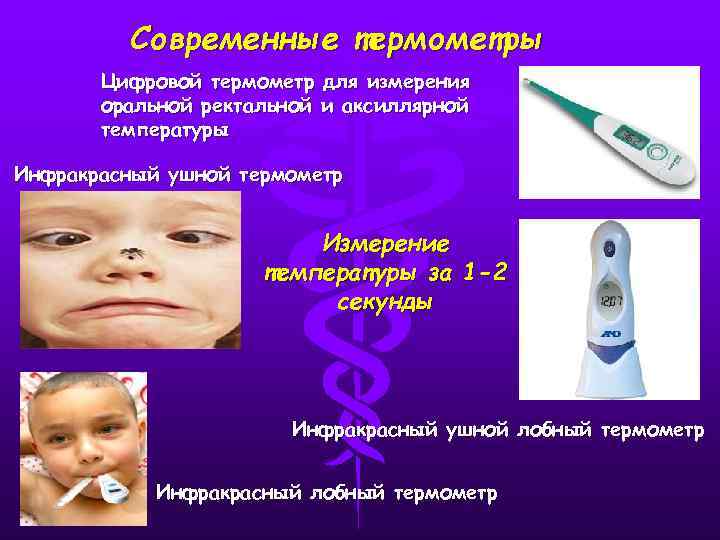 Современные термометры

Цифровой термометр для измерения оральной ректальной и аксиллярной температуры

Инфракрасный ушной термометр

Измерение температуры за 1-2 секунды

A&D

Инфракрасный ушной лобный термометр

Инфракрасный лобный термометр